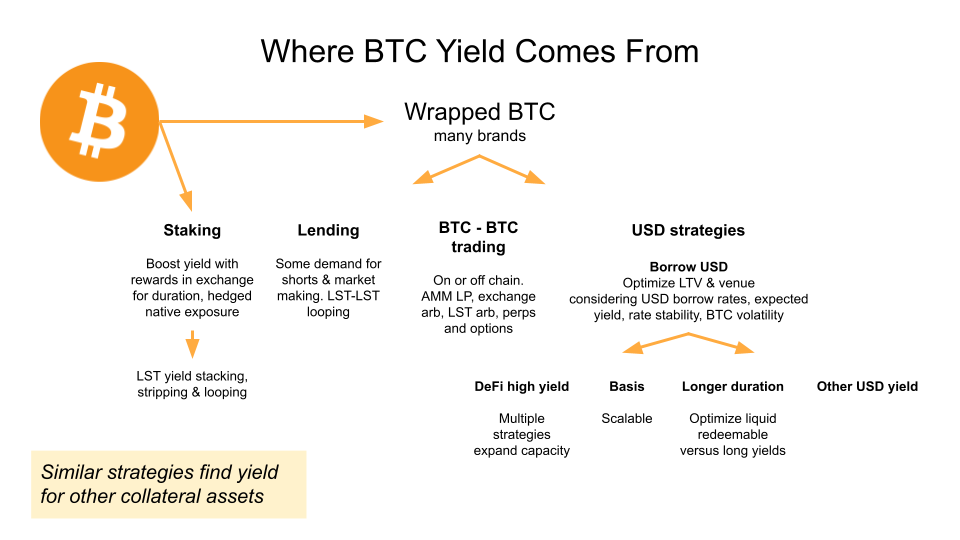 Where BTC Yield Comes From

Wrapped BTC
many brands

Staking

Boost yield with rewards in exchange for duration, hedged native exposure

LST yield stacking, stripping & looping

Lending

Some demand for shorts & market making. LST-LST looping

BTC - BTC trading

On or off chain. AMM LP, exchange arb, LST arb, perps and options

USD strategies

Borrow USD
Optimize LTV & venue considering USD borrow rates, expected yield, rate stability, BTC volatility

DeFi high yield

Multiple strategies expand capacity

Basis

Scalable

Longer duration

Optimize liquid redeemable versus long yields

Other USD yield

Similar strategies find yield for other collateral assets